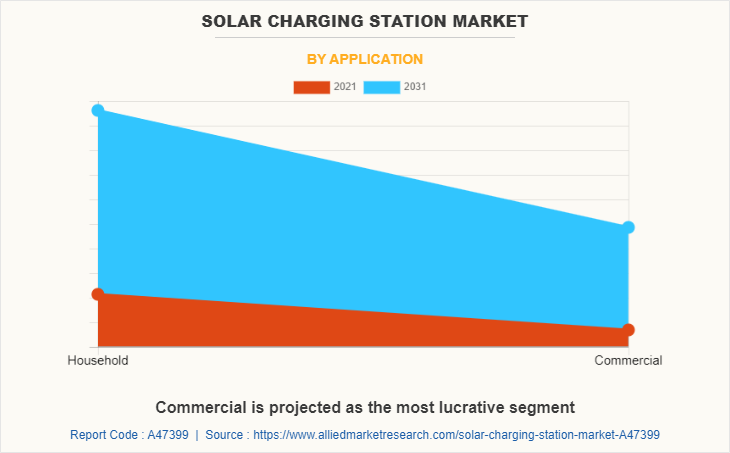 SOLAR CHARGING STATION MARKET

BY APPLICATION

2021 2031

Household

Commercial

Commercial is projected as the most lucrative segment

Report Code : A47399 | Source : https://www.alliedmarketresearch.com/solar-charging-station-market-A47399